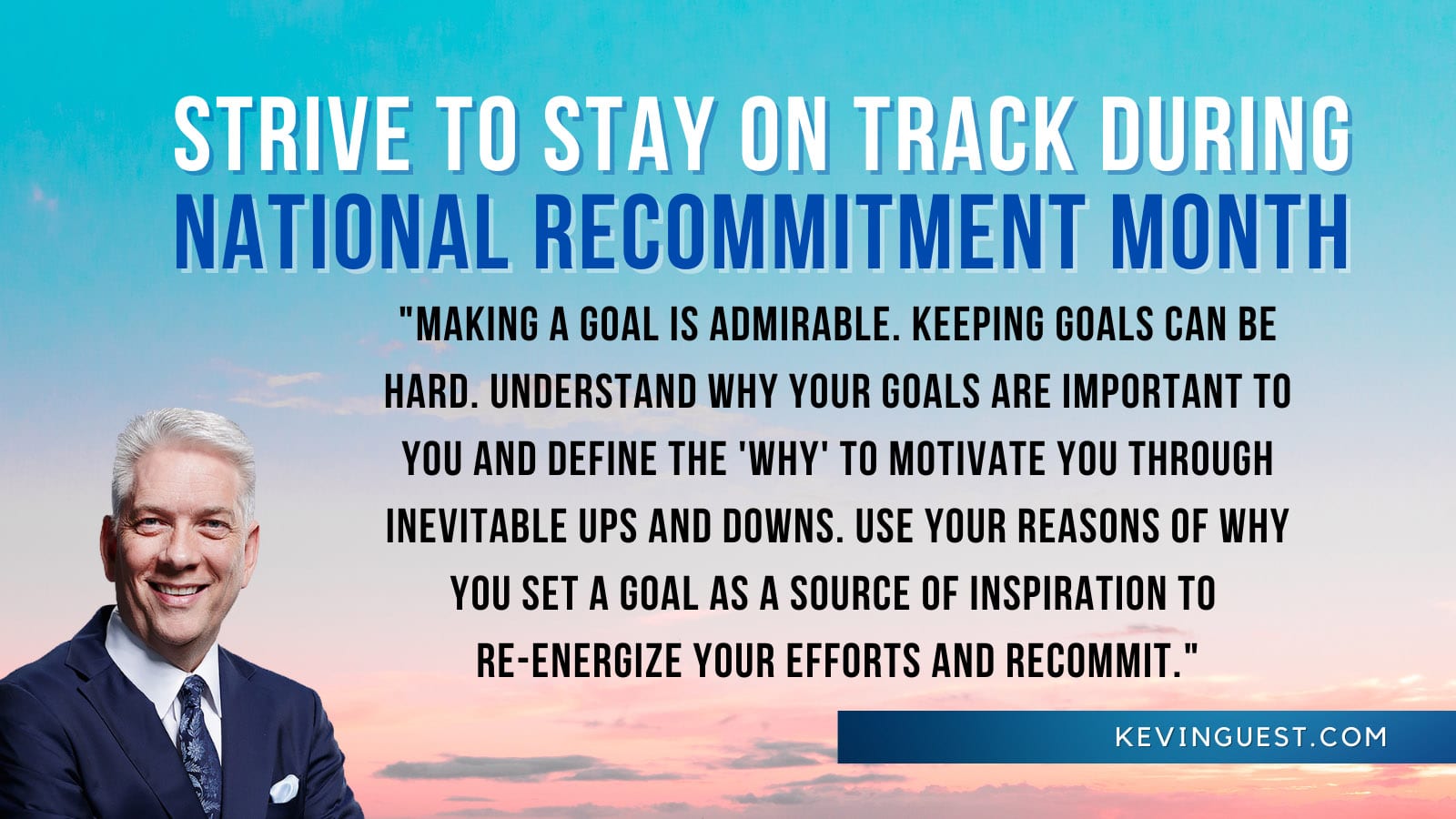 STRIVE TO STAY ON TRACK DURING NATIONAL RECOMMITMENT MONTH

"MAKING A GOAL IS ADMIRABLE. KEEPING GOALS CAN BE HARD. UNDERSTAND WHY YOUR GOALS ARE IMPORTANT TO YOU AND DEFINE THE 'WHY' TO MOTIVATE YOU THROUGH INEVITABLE UPS AND DOWNS. USE YOUR REASONS OF WHY YOU SET A GOAL AS A SOURCE OF INSPIRATION TO RE-ENERGIZE YOUR EFFORTS AND RECOMMIT."

KEVINGUEST.COM